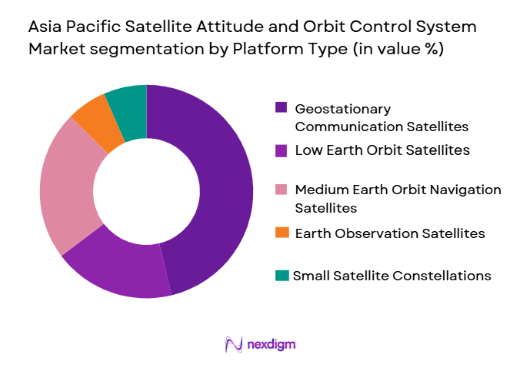 Asia Pacific Satellite Attitude and Orbit Control System Market segmentation by Platform Type (in value %)

Geostationary Communication Satellites

Low Earth Orbit Satellites

Medium Earth Orbit Navigation Satellites

Earth Observation Satellites

Small Satellite Constellations

nexdigm